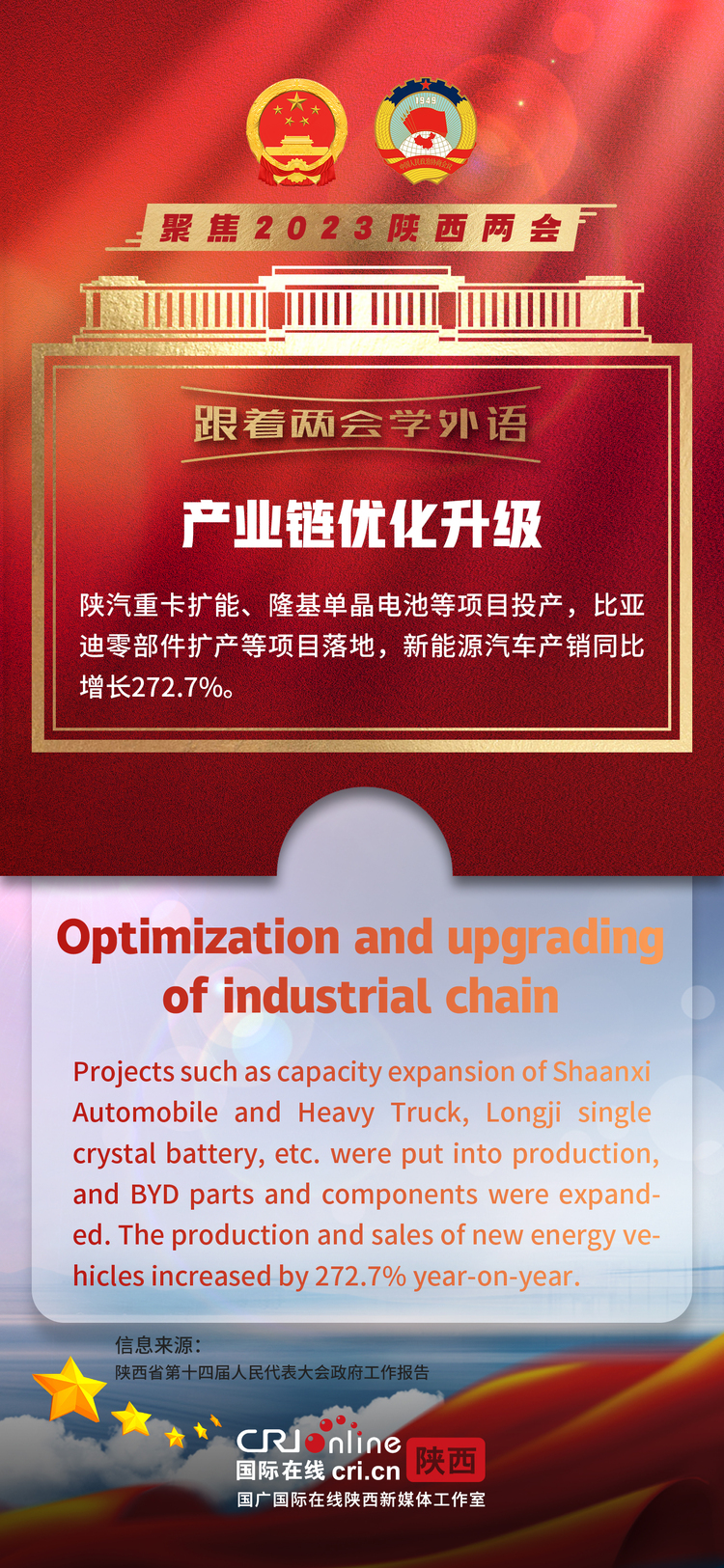 1949

聚焦2023陕西两会

跟着两会学外语

产业链优化升级

陕汽重卡扩能、隆基单晶电池等项目投产，比亚迪零部件扩产等项目落地，新能源汽车产销同比增长272.7%。

Optimization and upgrading of industrial chain

Projects such as capacity expansion of Shaanxi Automobile and Heavy Truck, Longji single crystal battery, etc. were put into production, and BYD parts and components were expanded. The production and sales of new energy vehicles increased by 272.7% year-on-year.

信息来源：
陕西省第十四届人民代表大会政府工作报告

CRI online 国际在线 cri.cn 陕西
国广国际在线陕西新媒体工作室